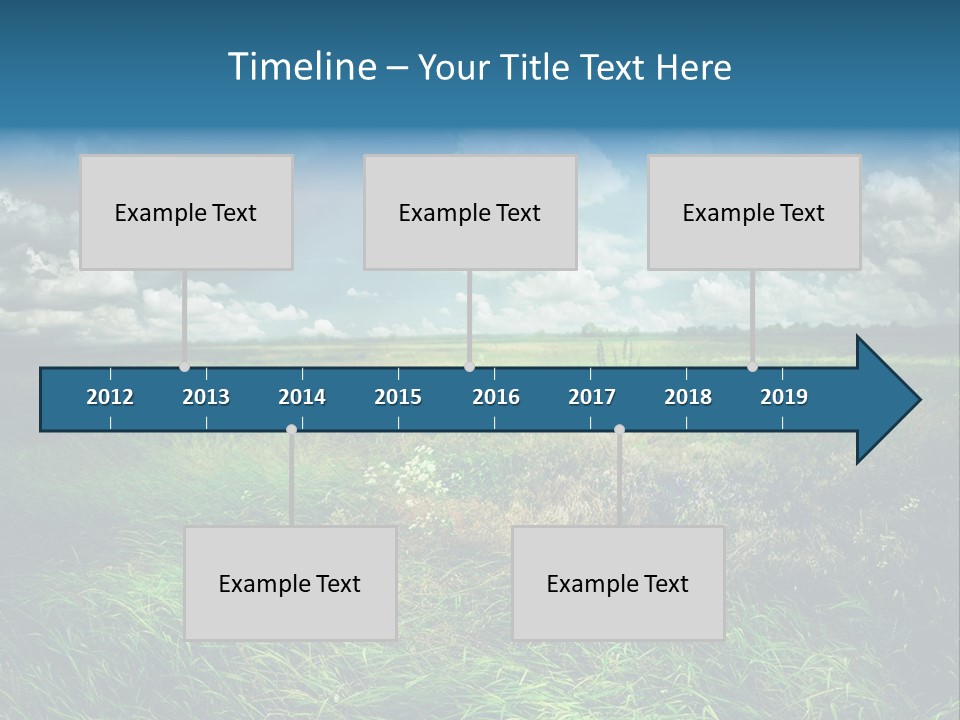 Timeline – Your Title Text Here

Example Text

Example Text

Example Text

2012 2013 2014 2015 2016 2017 2018 2019

Example Text

Example Text